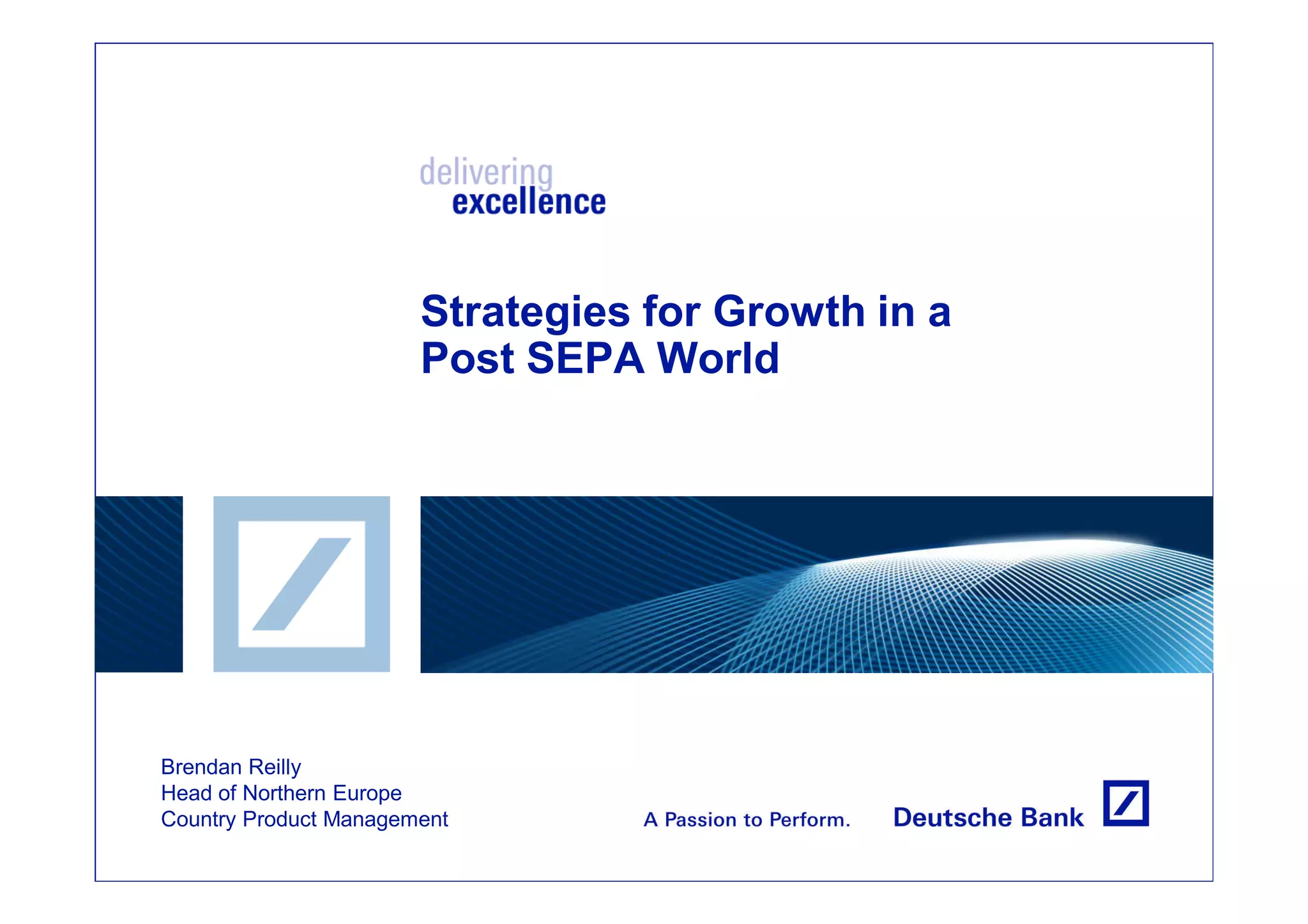 delivering
excellence

Strategies for Growth in a Post SEPA World

Brendan Reilly
Head of Northern Europe
Country Product Management

A Passion to Perform.

Deutsche Bank